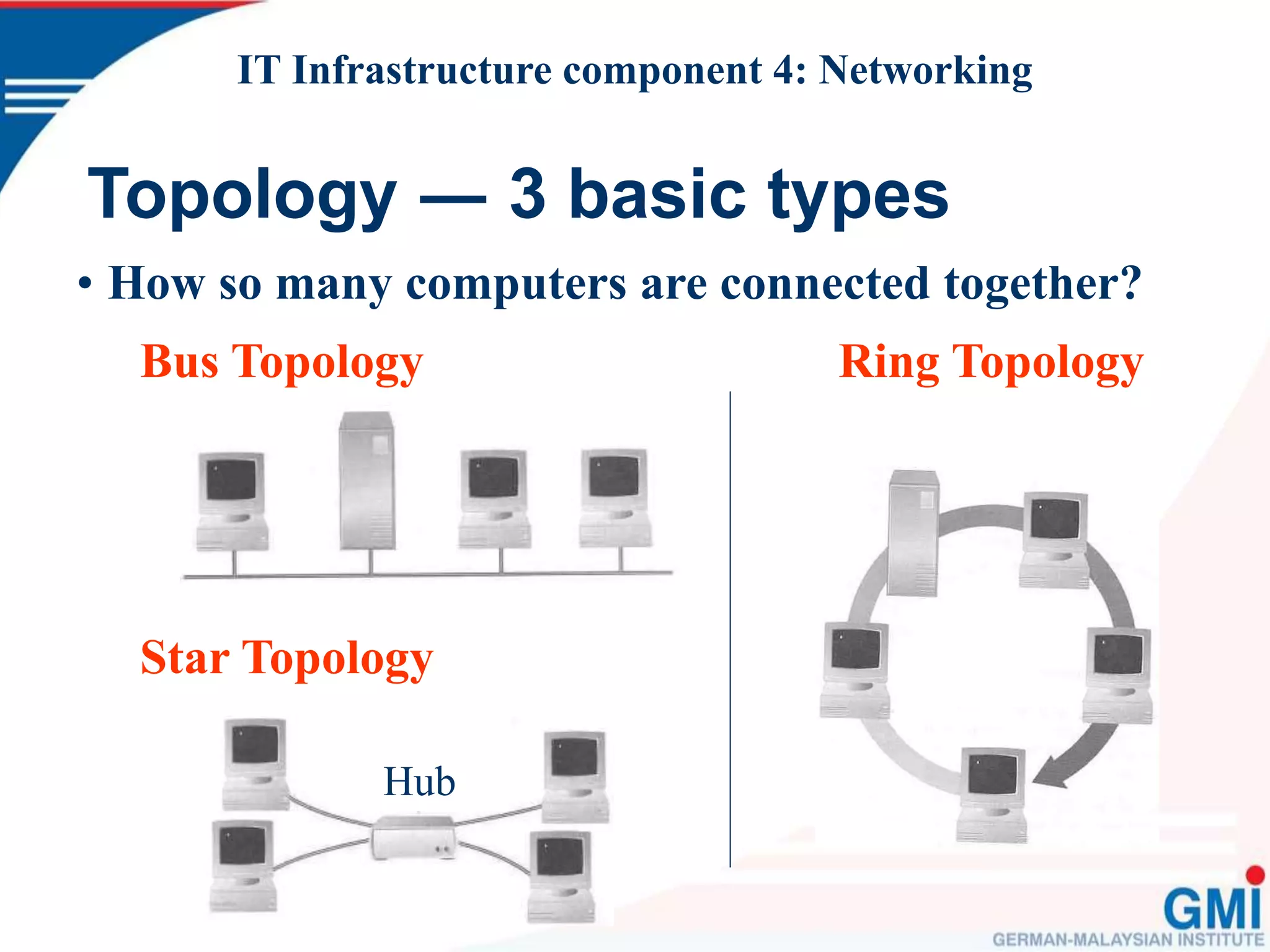 IT Infrastructure component 4: Networking

Topology — 3 basic types

• How so many computers are connected together?

Bus Topology

Ring Topology

Star Topology

Hub

GMI
GERMAN-MALAYSIAN INSTITUTE